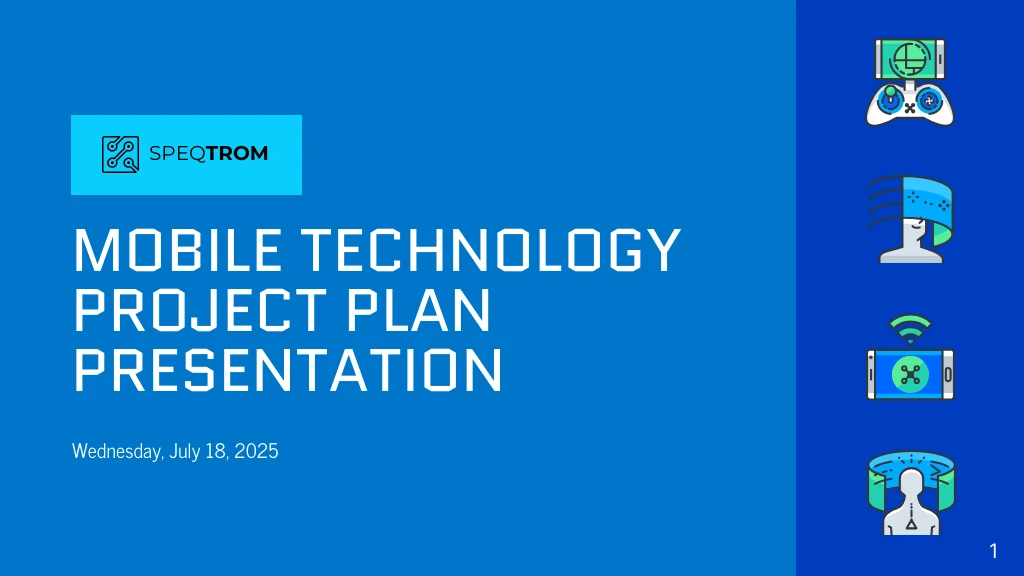 SPEQTROM

MOBILE TECHNOLOGY PROJECT PLAN PRESENTATION

Wednesday, July 18, 2025

1